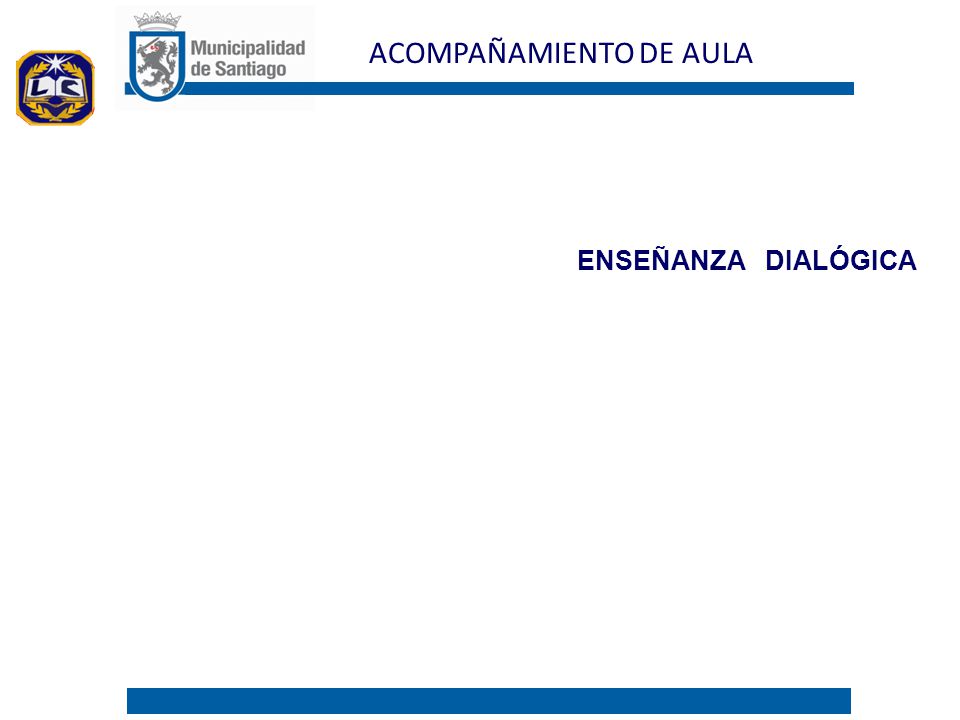 LC

Municipalidad de Santiago

ACOMPAÑAMIENTO DE AULA

ENSEÑANZA DIALÓGICA